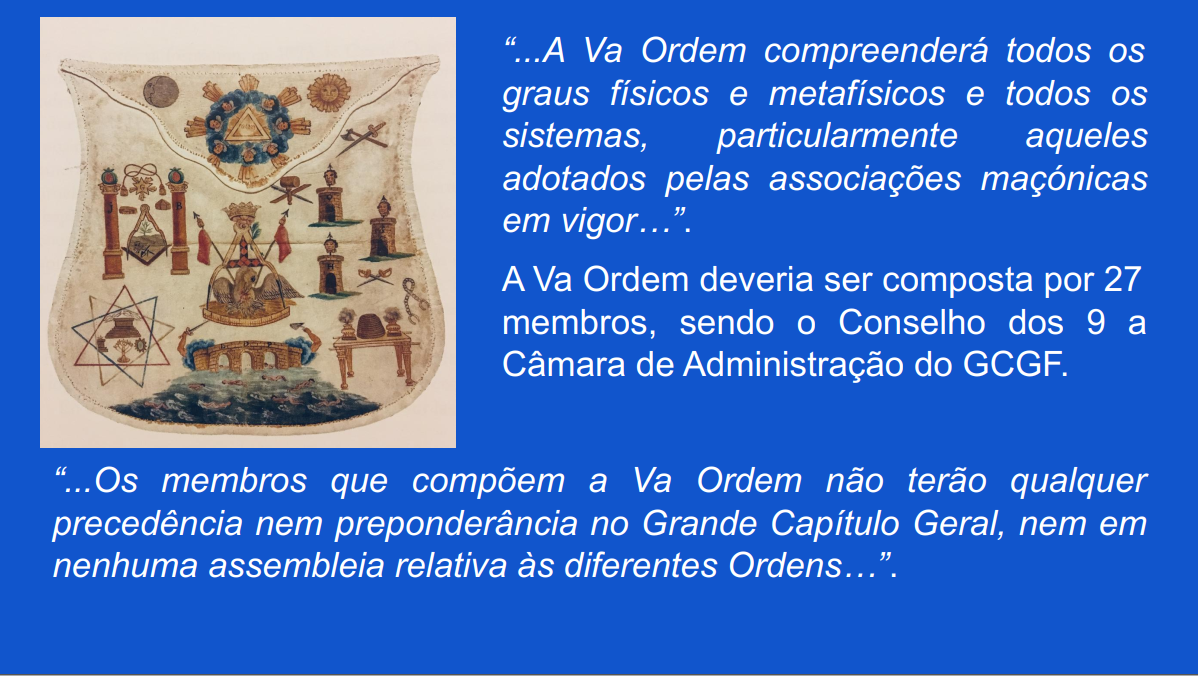 “...A Va Ordem compreenderá todos os graus físicos e metafísicos e todos os sistemas, particularmente aqueles adotados pelas associações maçónicas em vigor…”.

A Va Ordem deveria ser composta por 27 membros, sendo o Conselho dos 9 a Câmara de Administração do GCGF.

“...Os membros que compõem a Va Ordem não terão qualquer precedência nem preponderância no Grande Capítulo Geral, nem em nenhuma assembleia relativa às diferentes Ordens…”.